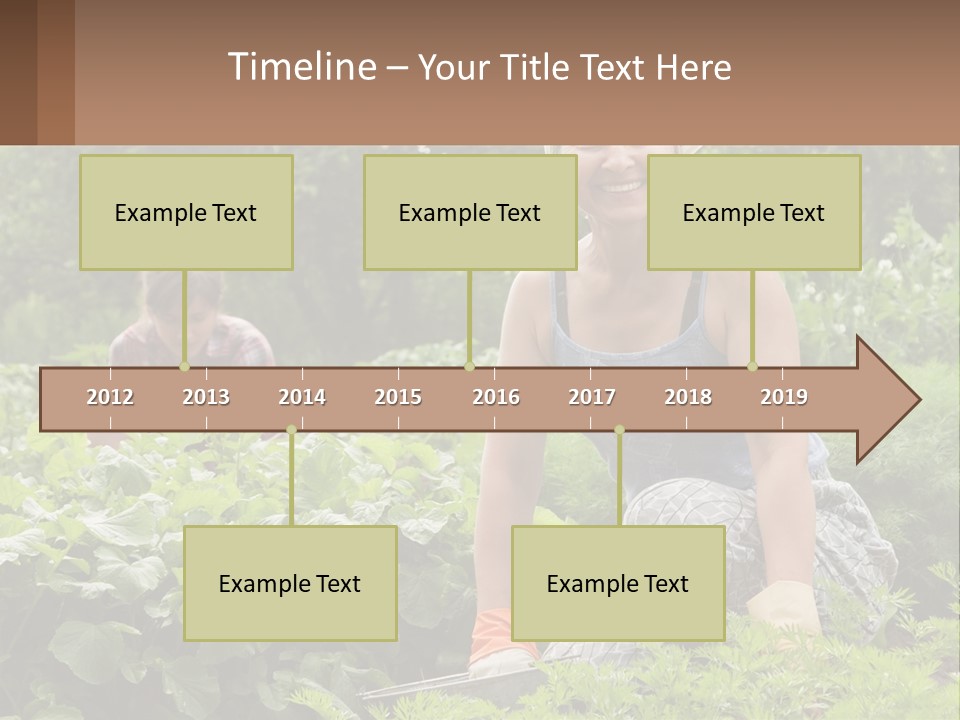 Timeline – Your Title Text Here

Example Text

Example Text

Example Text

2012 2013 2014 2015 2016 2017 2018 2019

Example Text

Example Text